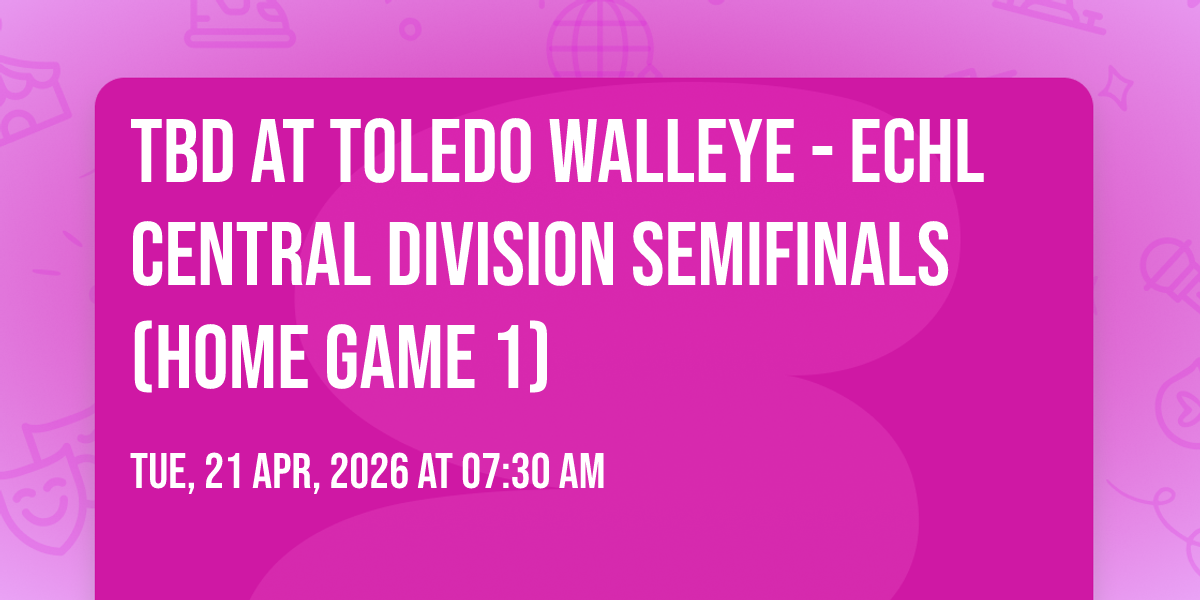 TBD AT TOLEDO WALLEYE - ECHL CENTRAL DIVISION SEMIFINALS (HOME GAME 1)

TUE, 21 APR, 2026 AT 07:30 AM